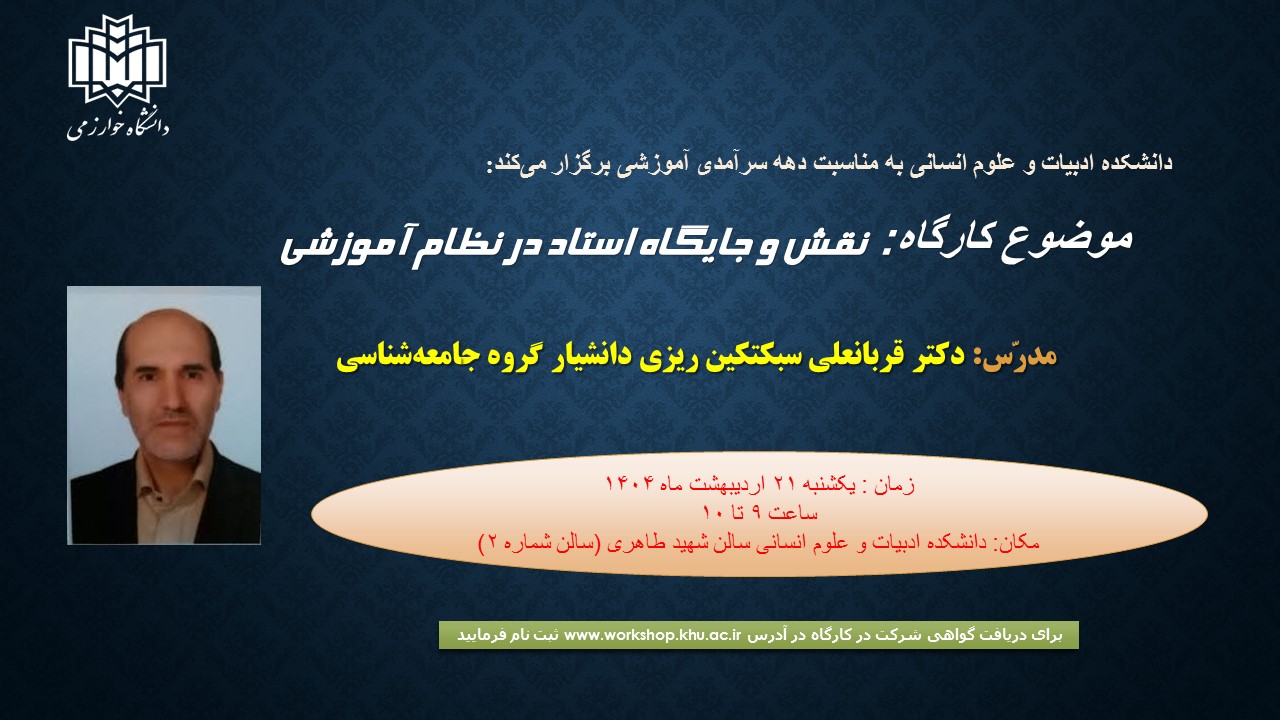 دانشگاه خوارزمی

دانشکده ادبیات و علوم انسانی به مناسبت دهه سرآمدی آموزشی برگزار می‌کند:

موضوع کارگاه: نقش و جایگاه استاد در نظام آموزشی

مدرّس: دکتر قربانعلی سبکتکین ریزی دانشیار گروه جامعه‌شناسی

زمان : یکشنبه ۲۱ اردیبهشت ماه ۱۴۰۴
ساعت ۹ تا ۱۰
مکان: دانشکده ادبیات و علوم انسانی سالن شهید طاهری (سالن شماره ۲)

برای دریافت گواهی شرکت در کارگاه در آدرس www.workshop.khu.ac.ir ثبت نام فرمایید